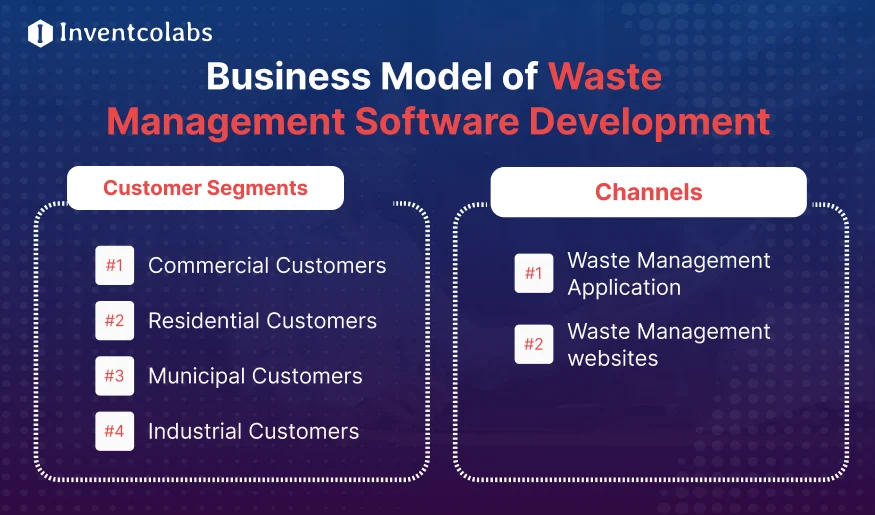 Inventcolabs

Business Model of Waste Management Software Development

Customer Segments

#1 Commercial Customers

#2 Residential Customers

#3 Municipal Customers

#4 Industrial Customers

Channels

#1 Waste Management Application

#2 Waste Management websites